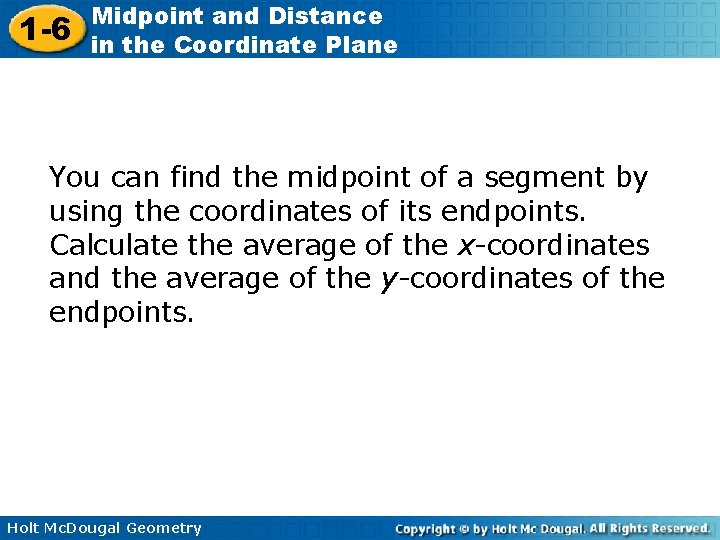 1-6 Midpoint and Distance in the Coordinate Plane

You can find the midpoint of a segment by using the coordinates of its endpoints. Calculate the average of the $x$-coordinates and the average of the $y$-coordinates of the endpoints.

Holt McDougal Geometry

Copyright © by Holt Mc Dougal. All Rights Reserved.